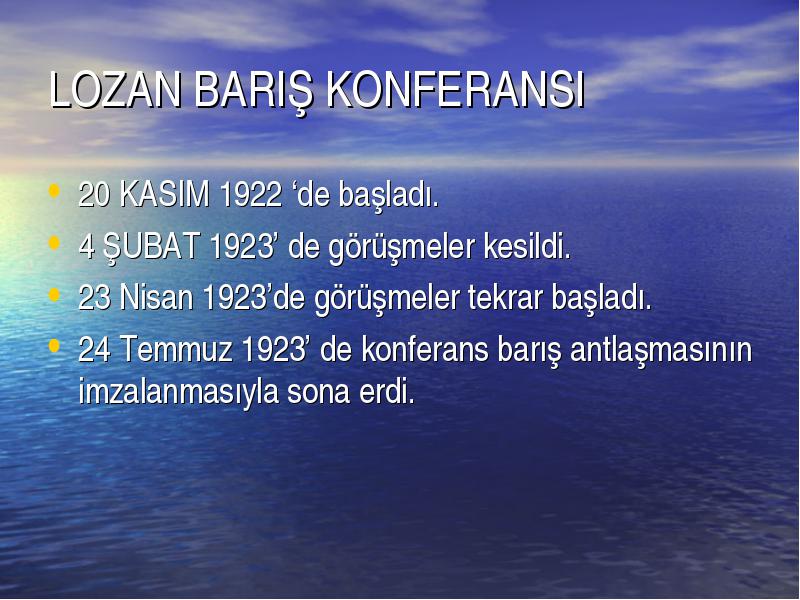 LOZAN BARIŞ KONFERANSI

• 20 KASIM 1922 ‘de başladı.
• 4 ŞUBAT 1923’ de görüşmeler kesildi.
• 23 Nisan 1923’de görüşmeler tekrar başladı.
• 24 Temmuz 1923’ de konferans barış antlaşmasının imzalanmasıyla sona erdi.